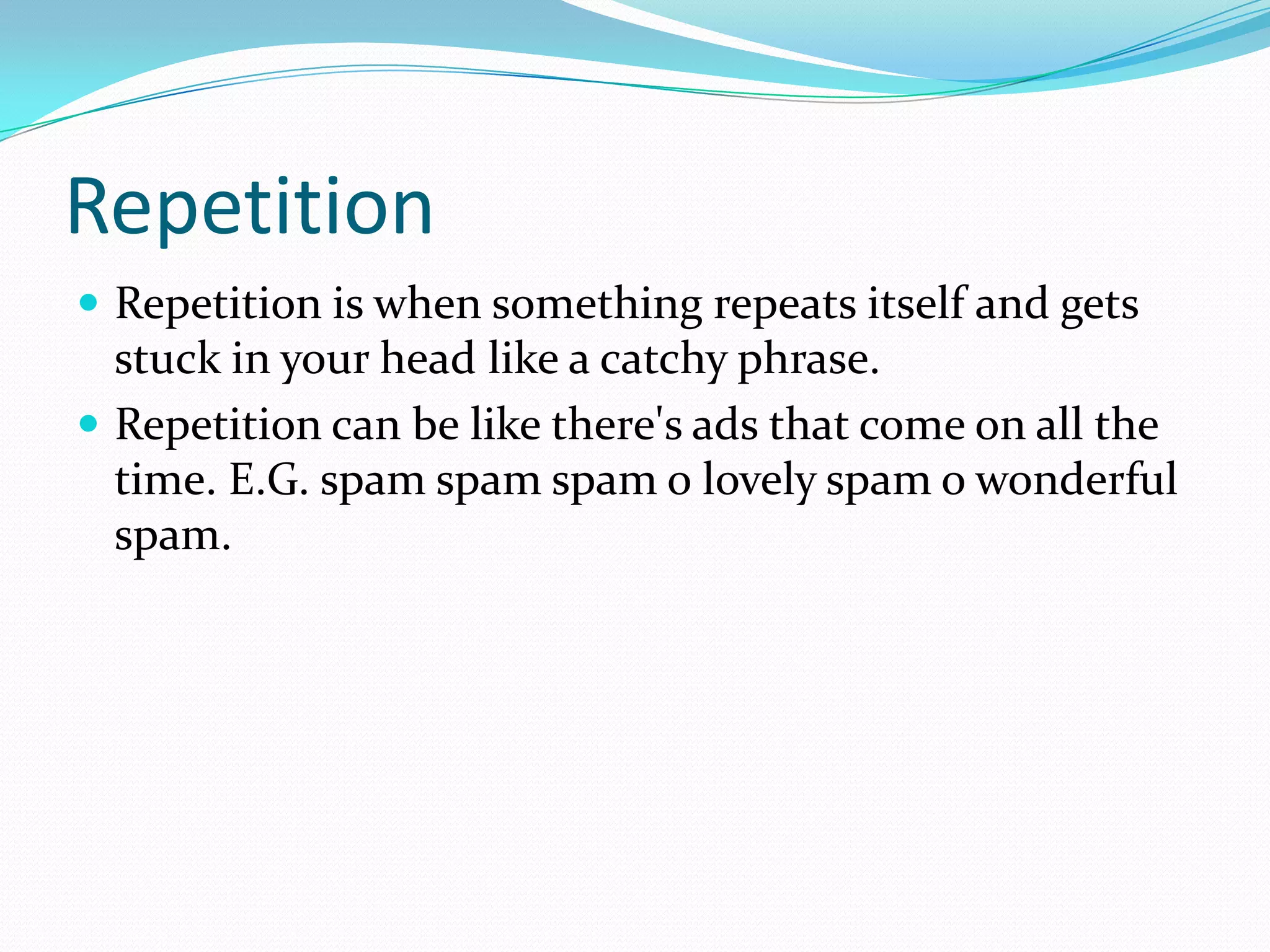 Repetition

- Repetition is when something repeats itself and gets stuck in your head like a catchy phrase.
- Repetition can be like there's ads that come on all the time. E.G. spam spam spam o lovely spam o wonderful spam.